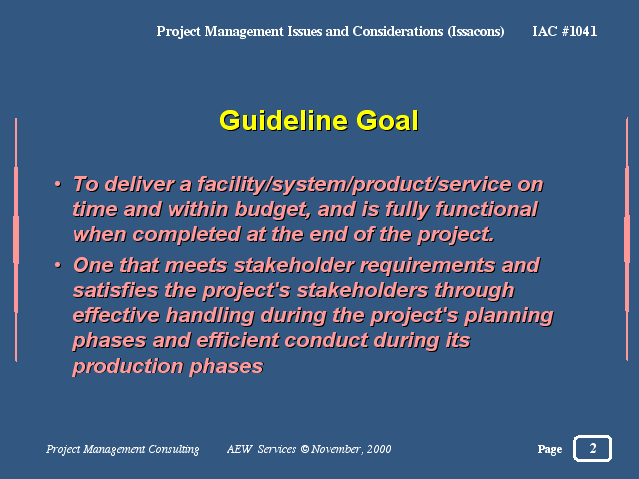 Project Management Issues and Considerations (Issacons) IAC #1041

Guideline Goal

• To deliver a facility/system/product/service on time and within budget, and is fully functional when completed at the end of the project.

• One that meets stakeholder requirements and satisfies the project's stakeholders through effective handling during the project's planning phases and efficient conduct during its production phases

Project Management Consulting AEW Services © November, 2000

Page 2